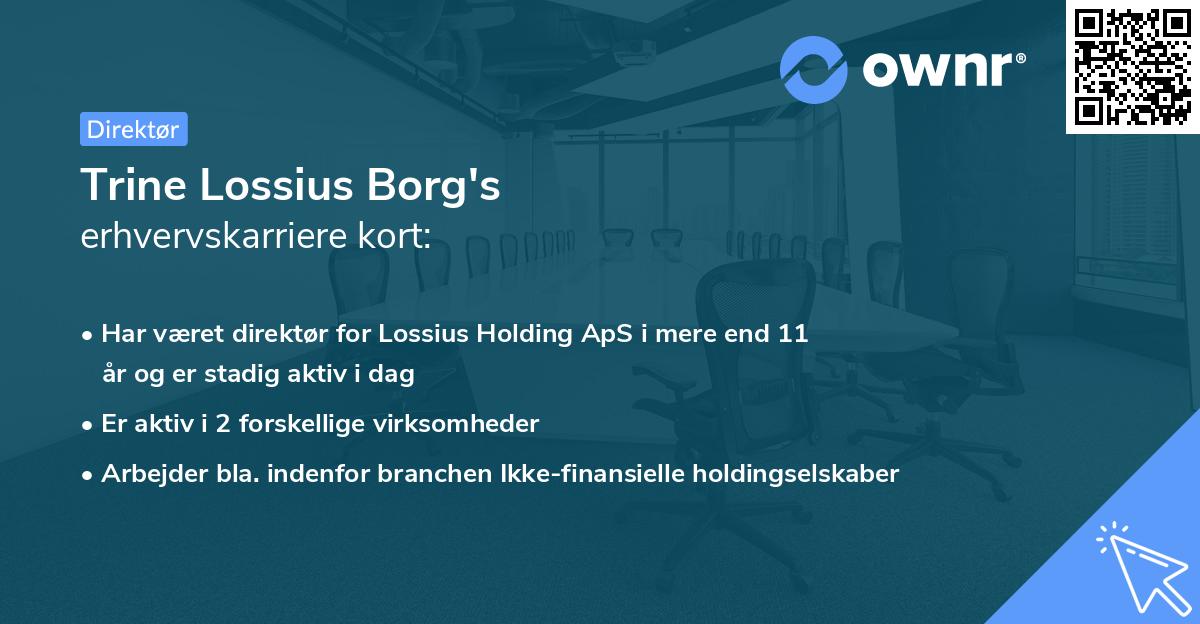 ownr®

Direktør

Trine Lossius Borg's
erhvervskarriere kort:

• Har været direktør for Lossius Holding ApS i mere end 11 år og er stadig aktiv i dag

• Er aktiv i 2 forskellige virksomheder

• Arbejder bla. indenfor branchen Ikke-finansielle holdingselskaber